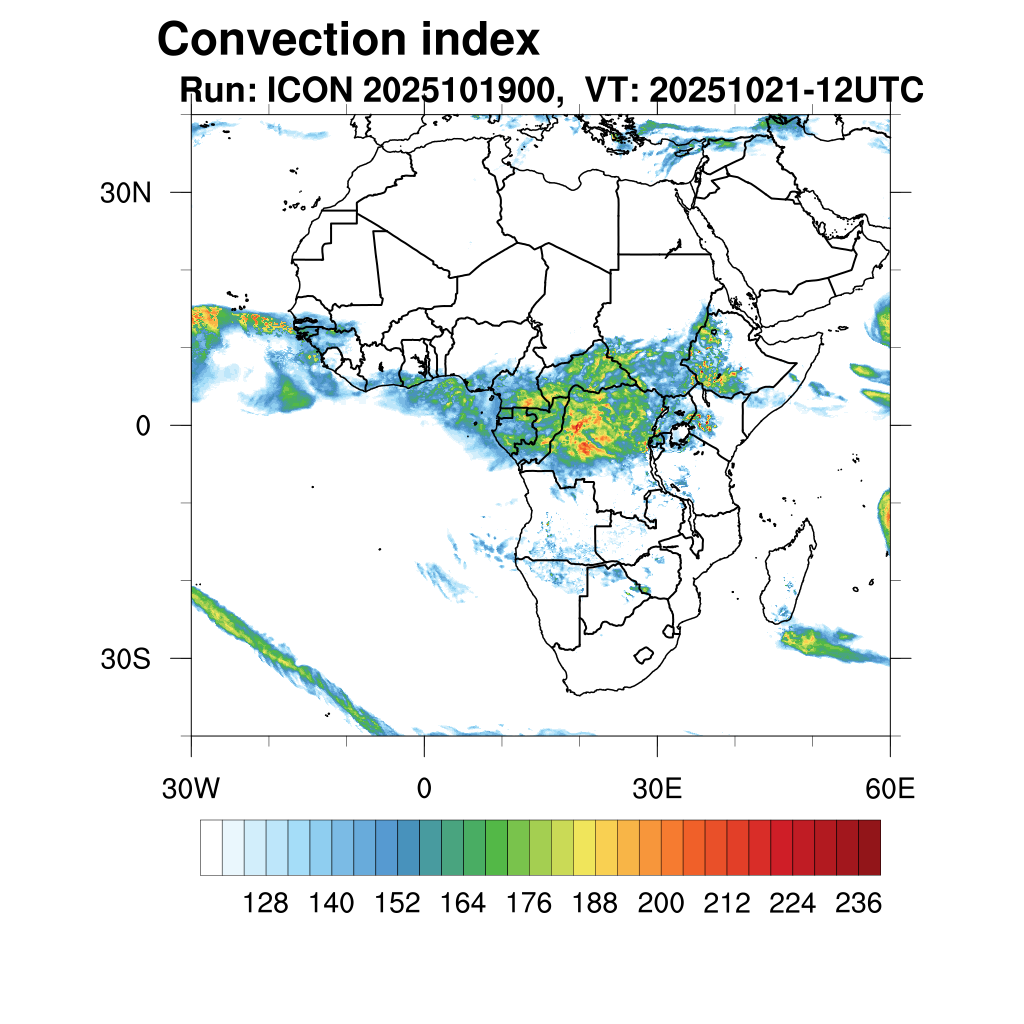 Convection index
Run: ICON 2025101900, VT: 20251021-12UTC

30N
0
30S

30W
0
30E
60E

128 140 152 164 176 188 200 212 224 236